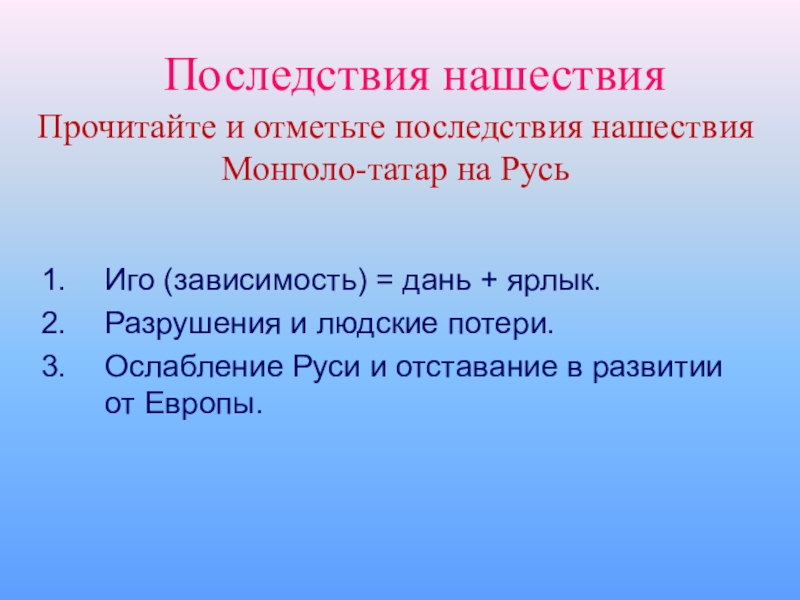 Последствия нашествия

Прочитайте и отметьте последствия нашествия Монголо-татар на Русь

1. Иго (зависимость) = дань + ярлык.
2. Разрушения и людские потери.
3. Ослабление Руси и отставание в развитии от Европы.